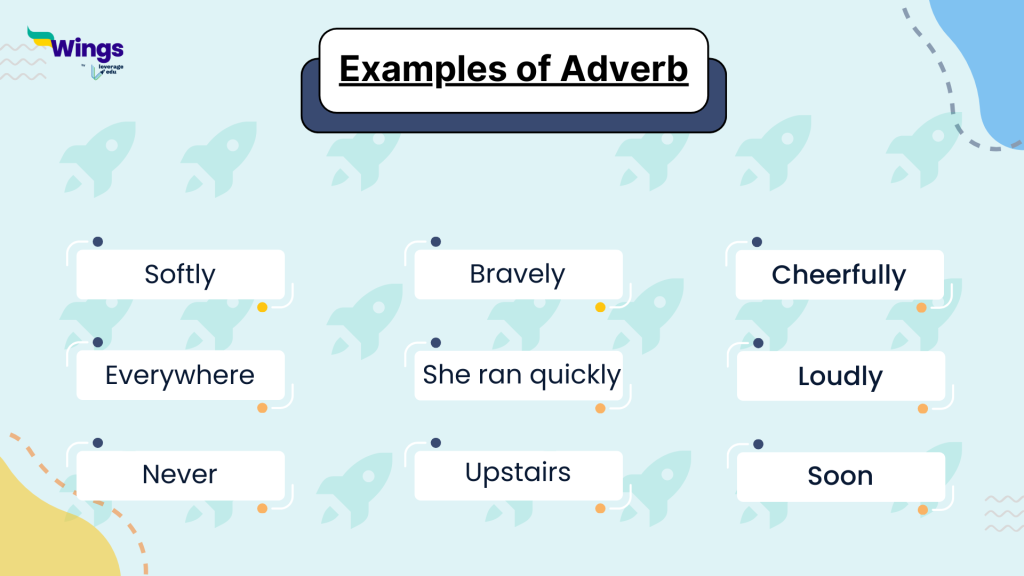 Wings by leverage edu

Examples of Adverb

Softly

Everywhere

Never

Bravely

She ran quickly

Upstairs

Cheerfully

Loudly

Soon